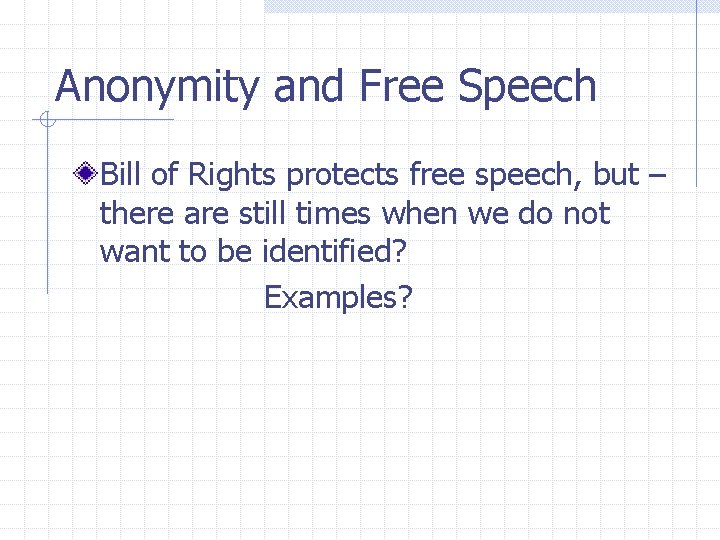 Anonymity and Free Speech

Bill of Rights protects free speech, but – there are still times when we do not want to be identified?

Examples?